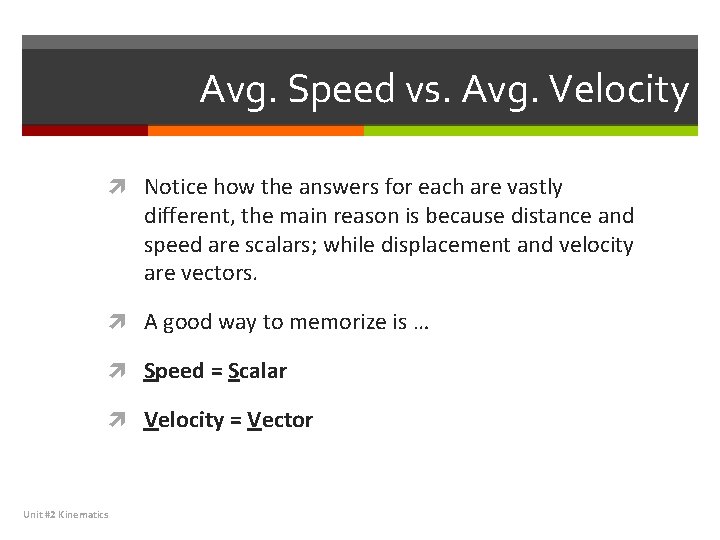 Avg. Speed vs. Avg. Velocity

Notice how the answers for each are vastly different, the main reason is because distance and speed are scalars; while displacement and velocity are vectors.

A good way to memorize is …

Speed = Scalar

Velocity = Vector

Unit #2 Kinematics